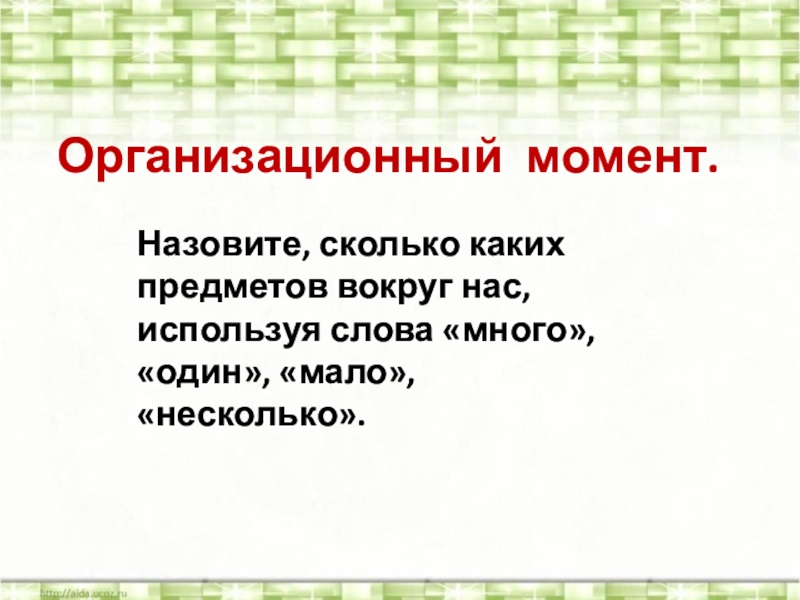 Организационный момент.

Назовите, сколько каких предметов вокруг нас, используя слова «много», «один», «мало», «несколько».

http://aida.ucoz.ru